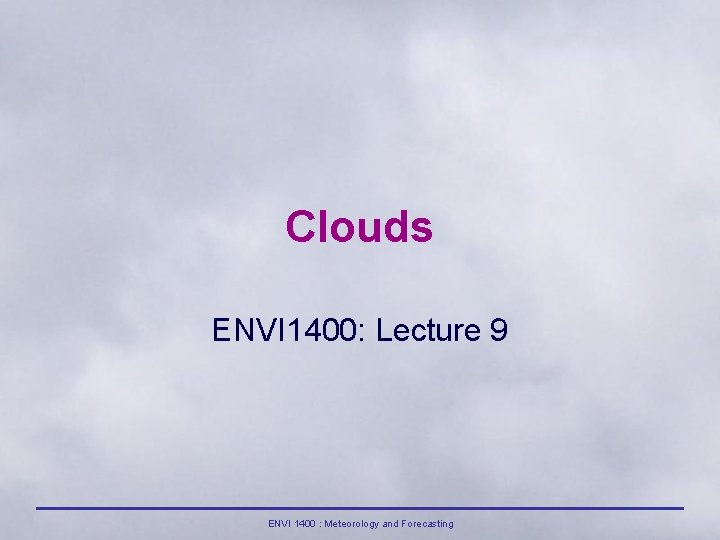 Clouds

ENVI1400: Lecture 9

ENVI 1400 : Meteorology and Forecasting